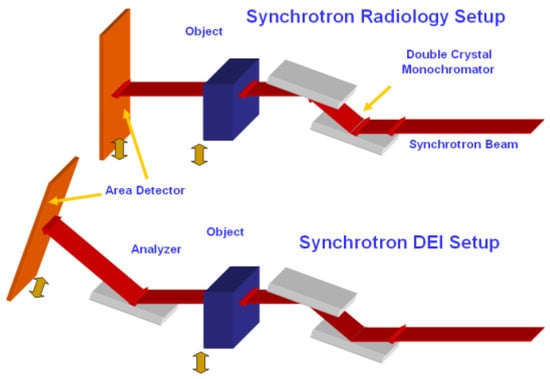 Synchrotron Radiology Setup

Object

Double Crystal Monochromator

Synchrotron Beam

Area Detector

Object

Analyzer

Synchrotron DEI Setup